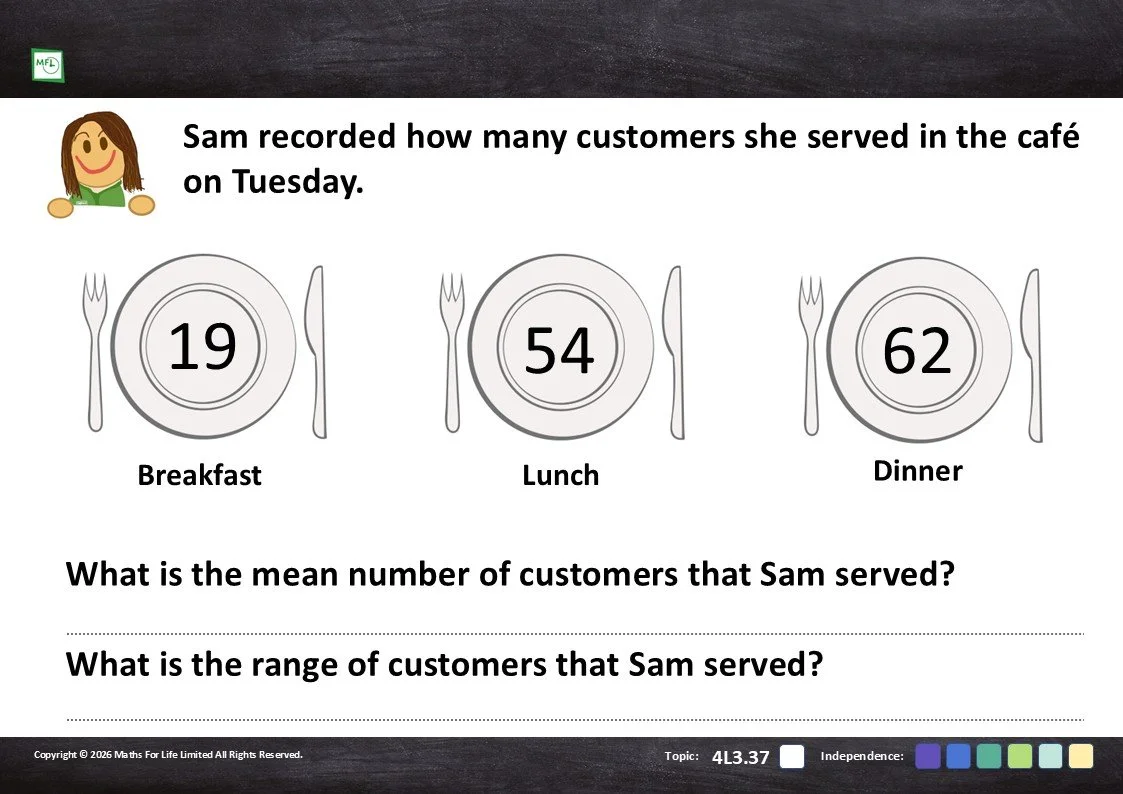 MFL

Sam recorded how many customers she served in the café on Tuesday.

19

Breakfast

54

Lunch

62

Dinner

What is the mean number of customers that Sam served?

What is the range of customers that Sam served?

Copyright © 2026 Maths For Life Limited All Rights Reserved.

Topic: 4L3.37

Independence: